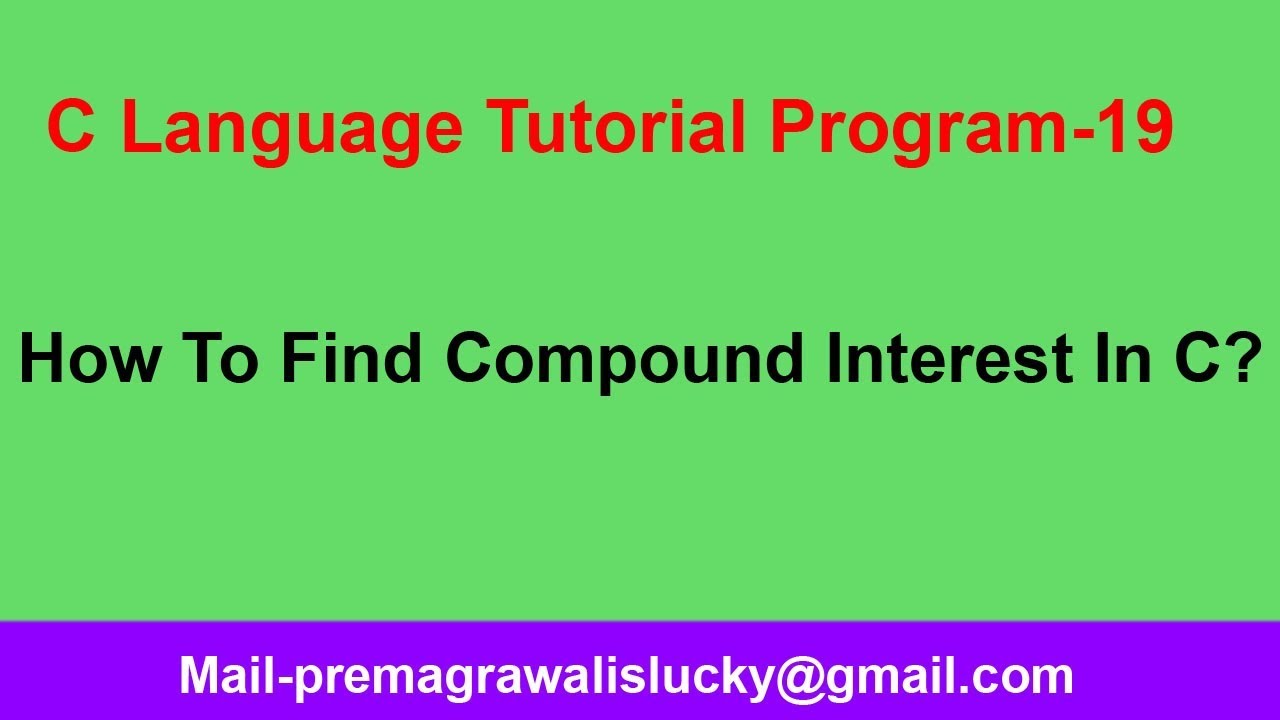 C Language Tutorial Program-19

How To Find Compound Interest In C?

Mail-premagrawalislucky@gmail.com